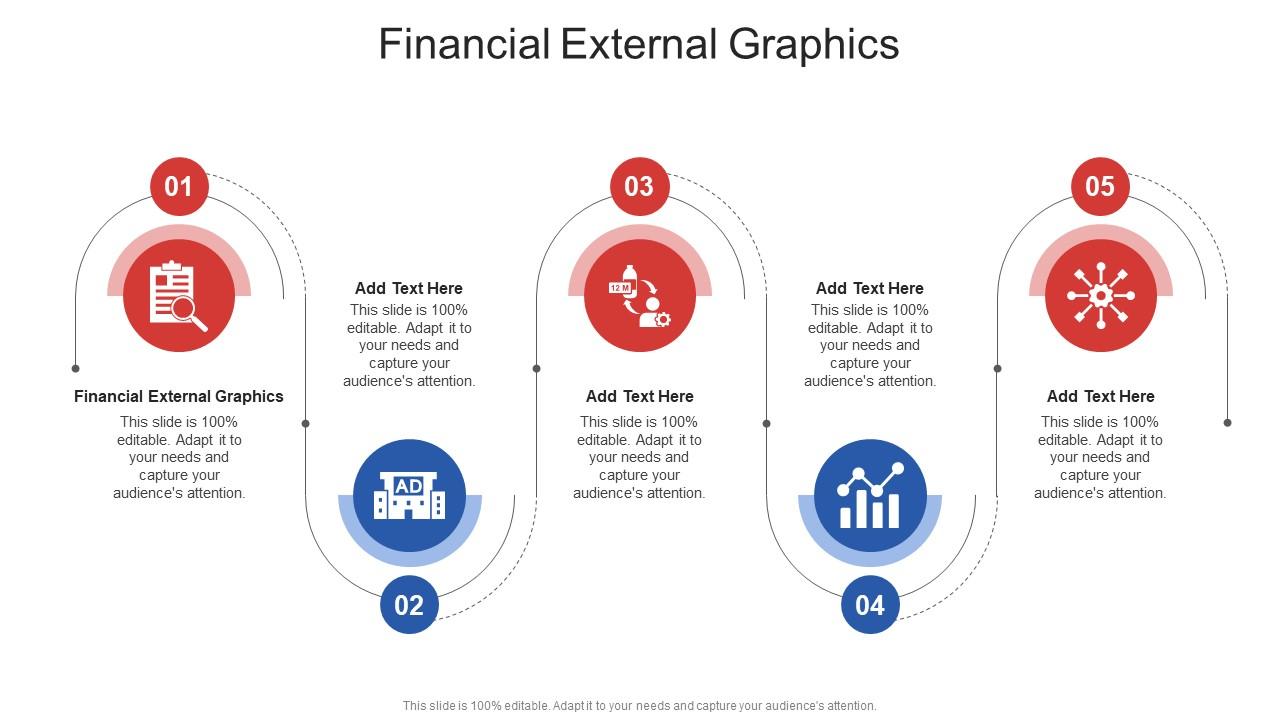 Financial External Graphics

01

Financial External Graphics
This slide is 100% editable. Adapt it to your needs and capture your audience's attention.

Add Text Here
This slide is 100% editable. Adapt it to your needs and capture your audience's attention.

AD

02

03

12 M

Add Text Here
This slide is 100% editable. Adapt it to your needs and capture your audience's attention.

Add Text Here
This slide is 100% editable. Adapt it to your needs and capture your audience's attention.

04

05

Add Text Here
This slide is 100% editable. Adapt it to your needs and capture your audience's attention.

This slide is 100% editable. Adapt it to your needs and capture your audience's attention.